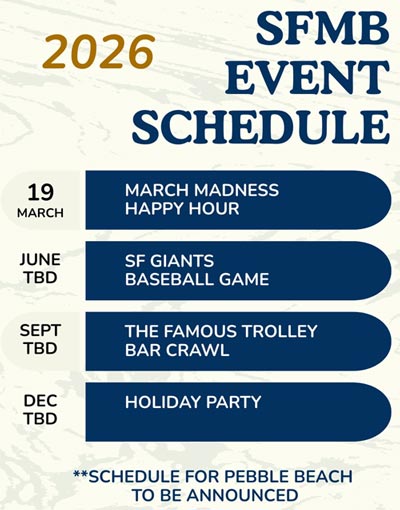 2026

SFMB EVENT SCHEDULE

19 MARCH

MARCH MADNESS HAPPY HOUR

JUNE TBD

SF GIANTS BASEBALL GAME

SEPT TBD

THE FAMOUS TROLLEY BAR CRAWL

DEC TBD

HOLIDAY PARTY

**SCHEDULE FOR PEBBLE BEACH TO BE ANNOUNCED